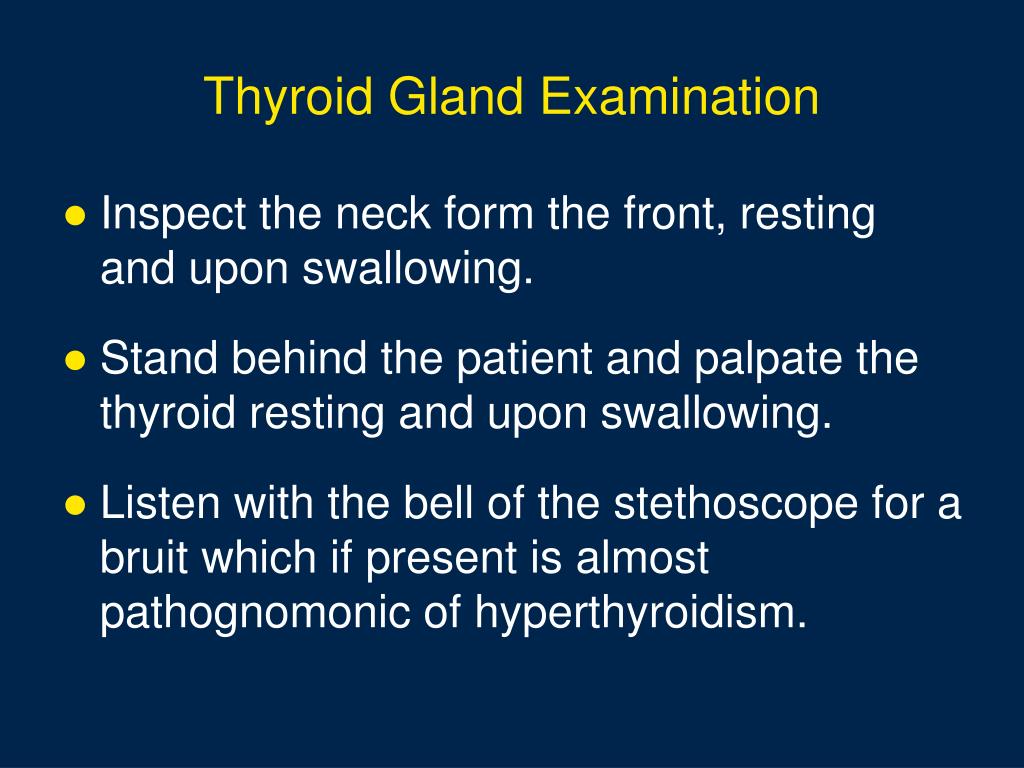 Thyroid Gland Examination

● Inspect the neck form the front, resting and upon swallowing.

● Stand behind the patient and palpate the thyroid resting and upon swallowing.

● Listen with the bell of the stethoscope for a bruit which if present is almost pathognomonic of hyperthyroidism.